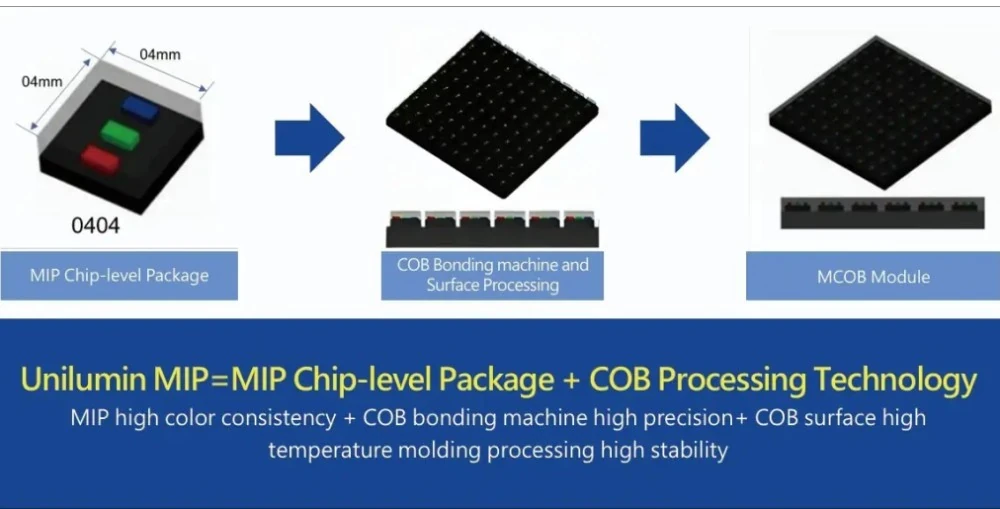 04mm

04mm

0404

MIP Chip-level Package

COB Bonding machine and Surface Processing

MCOB Module

Unilumin MIP=MIP Chip-level Package + COB Processing Technology

MIP high color consistency + COB bonding machine high precision+ COB surface high temperature molding processing high stability